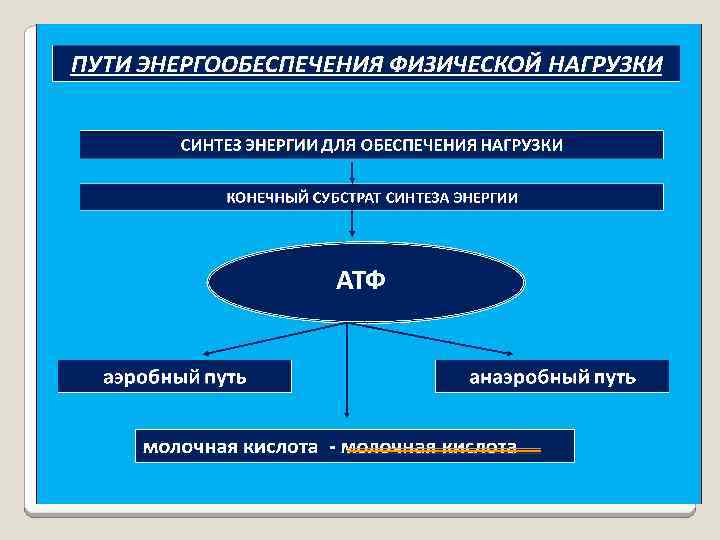 ПУТИ ЭНЕРГООБЕСПЕЧЕНИЯ ФИЗИЧЕСКОЙ НАГРУЗКИ

СИНТЕЗ ЭНЕРГИИ ДЛЯ ОБЕСПЕЧЕНИЯ НАГРУЗКИ

КОНЕЧНЫЙ СУБСТРАТ СИНТЕЗА ЭНЕРГИИ

АТФ

аэробный путь

анаэробный путь

молочная кислота - молочная кислота